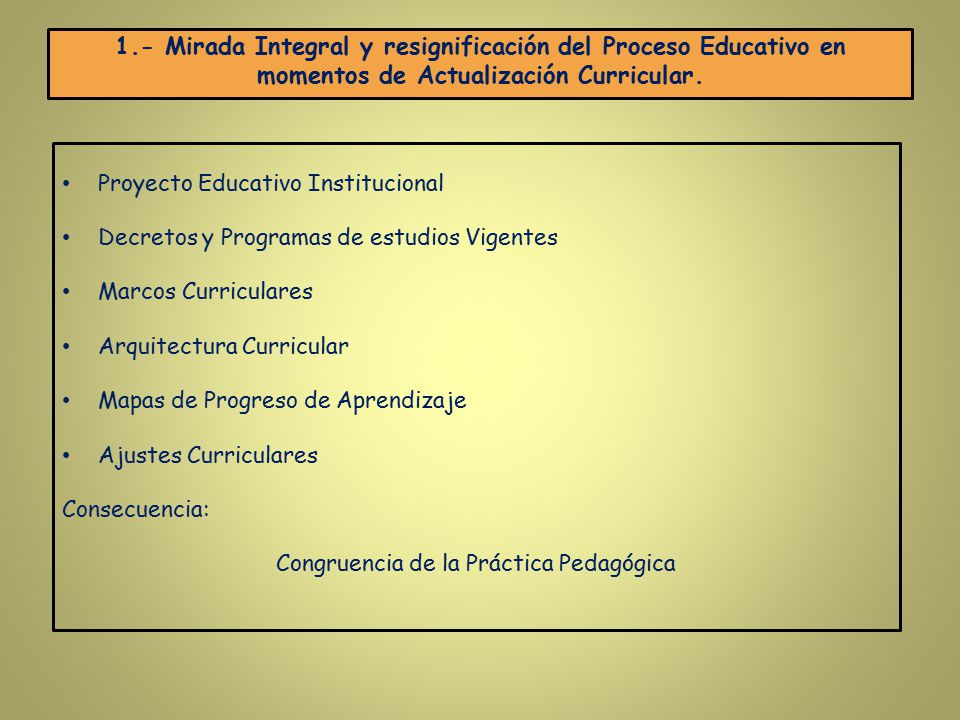 1.- Mirada Integral y resignificación del Proceso Educativo en momentos de Actualización Curricular.

• Proyecto Educativo Institucional
• Decretos y Programas de estudios Vigentes
• Marcos Curriculares
• Arquitectura Curricular
• Mapas de Progreso de Aprendizaje
• Ajustes Curriculares

Consecuencia:

Congruencia de la Práctica Pedagógica